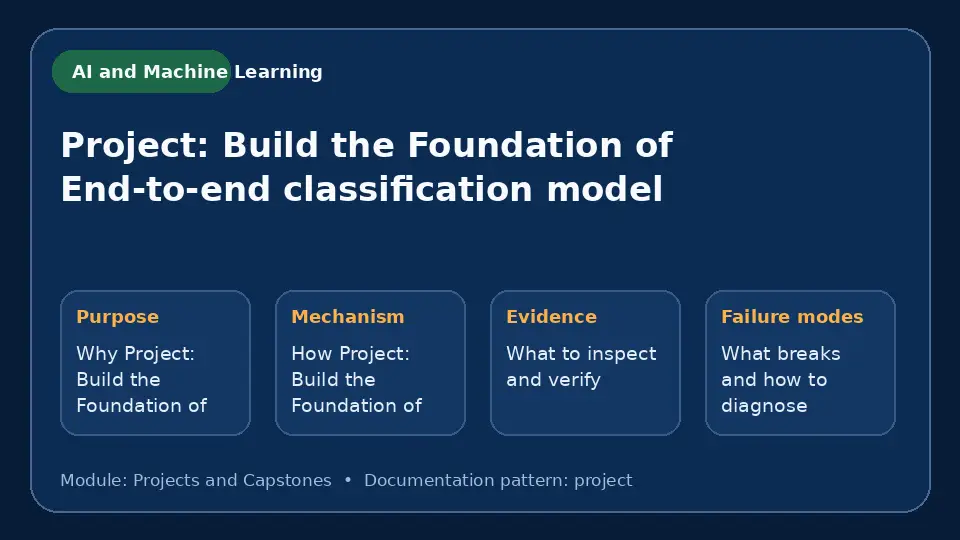 AI and Machine Learning

Project: Build the Foundation of End-to-end classification model

Purpose

Why Project: Build the Foundation of

Mechanism

How Project: Build the Foundation of

Evidence

What to inspect and verify

Failure modes

What breaks and how to diagnose

Module: Projects and Capstones • Documentation pattern: project